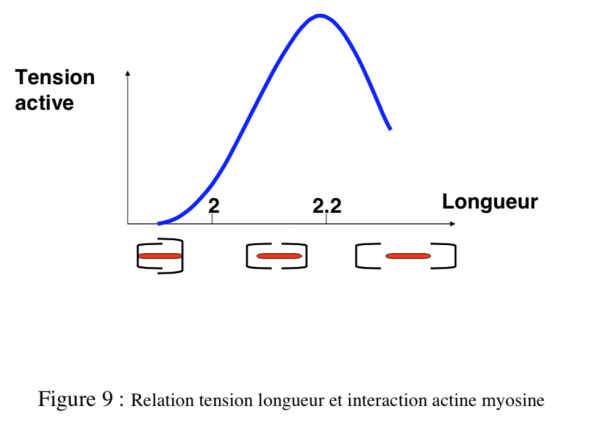 Tension active

2

2.2

Longueur

Figure 9 : Relation tension longueur et interaction actine myosine